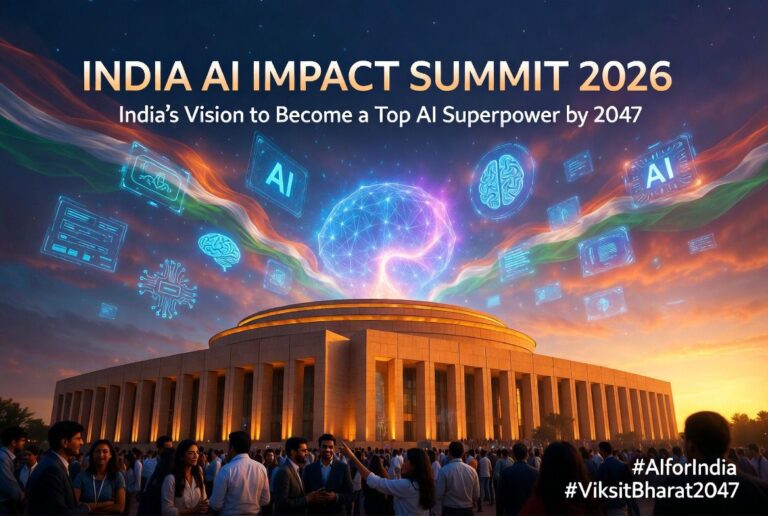 INDIA AI IMPACT SUMMIT 2026
India's Vision to Become a Top AI Superpower by 2047

AI

AI

#AIforIndia
#ViksitBharat2047